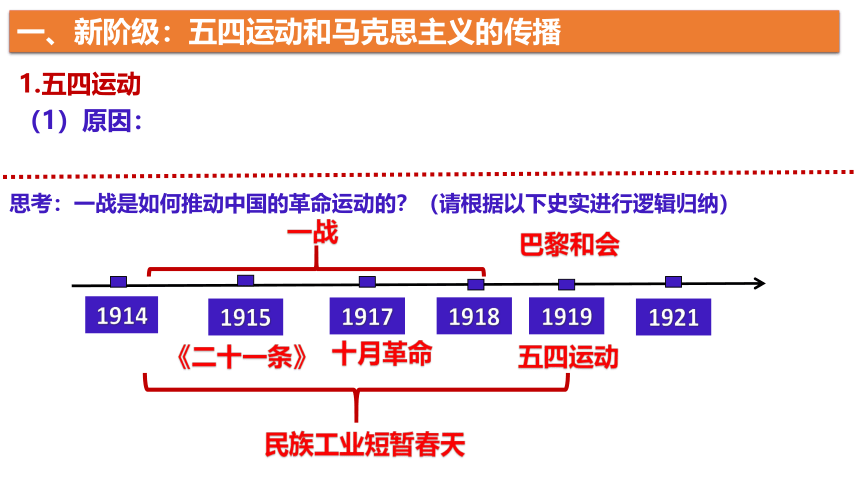 一、新阶级：五四运动和马克思主义的传播

1.五四运动

（1）原因：

思考：一战是如何推动中国的革命运动的？（请根据以下史实进行逻辑归纳）

一战

巴黎和会

1914

1915

1917

1918

1919

1921

《二十一条》

十月革命

五四运动

民族工业短暂春天